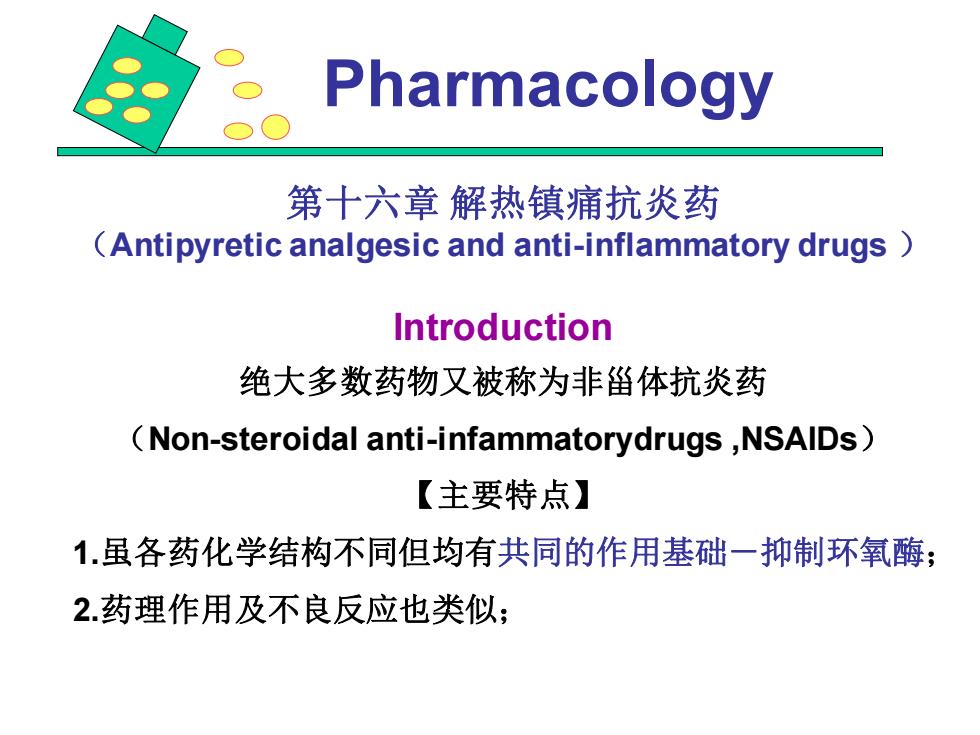 Pharmacology

第十六章 解热镇痛抗炎药
（Antipyretic analgesic and anti-inflammatory drugs ）

Introduction
绝大多数药物又被称为非甾体抗炎药
（Non-steroidal anti-infammatorydrugs ,NSAIDs）
【主要特点】
1.虽各药化学结构不同但均有共同的作用基础－抑制环氧酶；
2.药理作用及不良反应也类似；